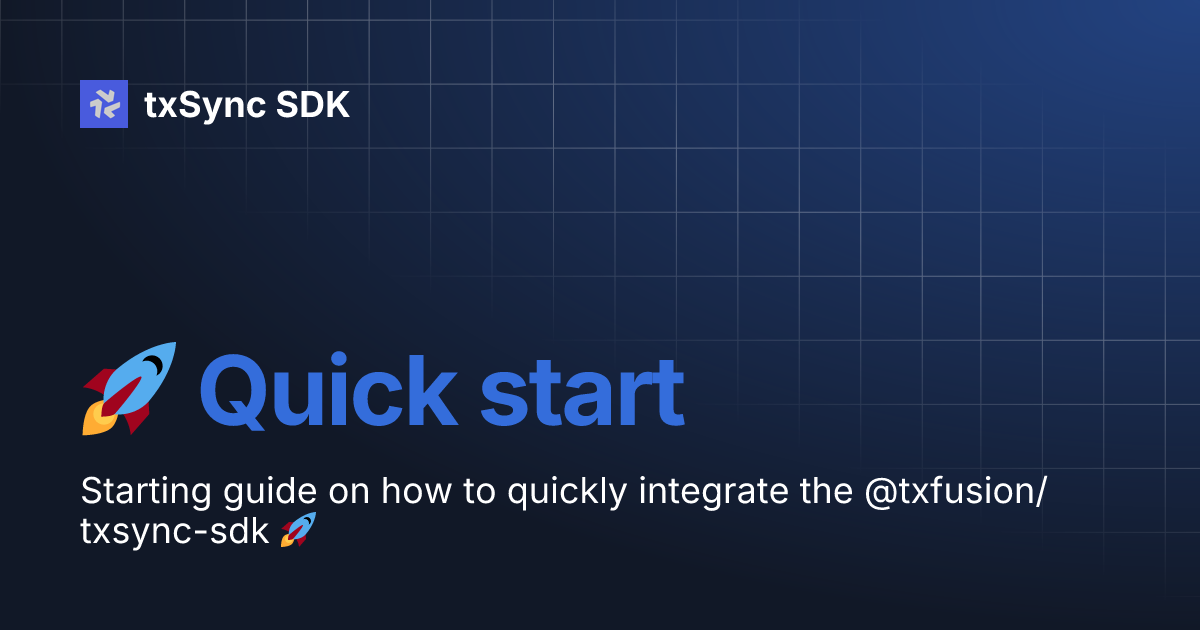 txSync SDK

🚀 Quick start

Starting guide on how to quickly integrate the @txfusion/txsync-sdk 🚀